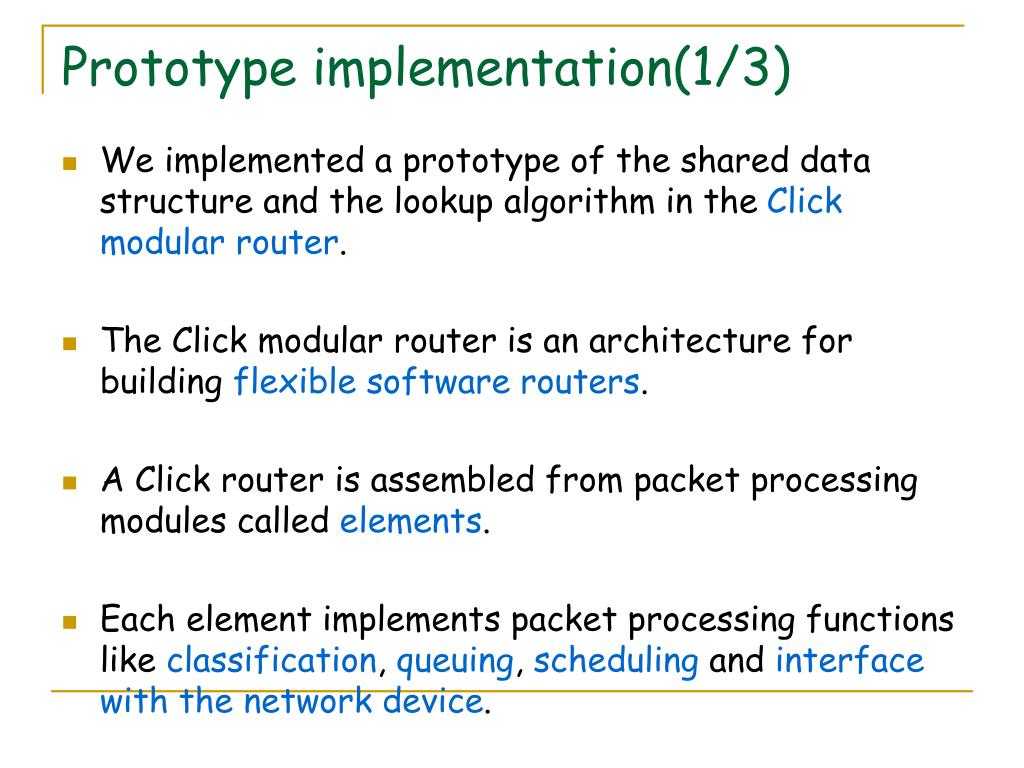 Prototype implementation(1/3)

We implemented a prototype of the shared data structure and the lookup algorithm in the Click modular router.

The Click modular router is an architecture for building flexible software routers.

A Click router is assembled from packet processing modules called elements.

Each element implements packet processing functions like classification, queuing, scheduling and interface with the network device.